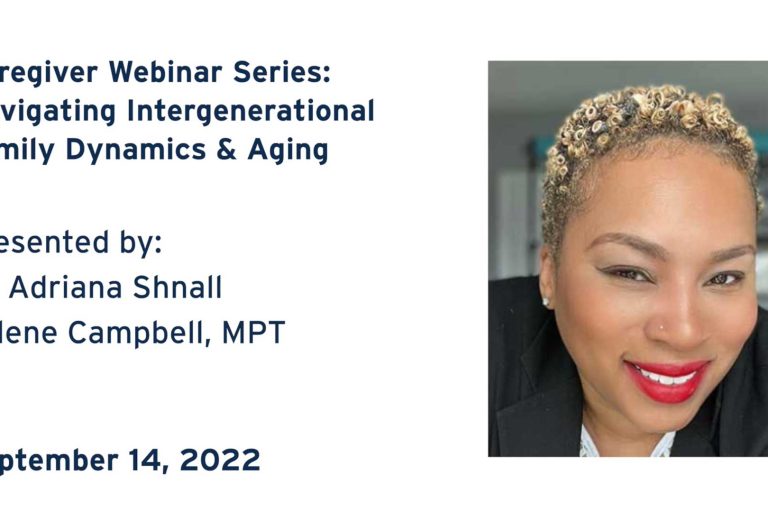 regiver Webinar Series:
vigating Intergenerational
mily Dynamics & Aging

esented by:
Adriana Shnall
lene Campbell, MPT

ptember 14, 2022